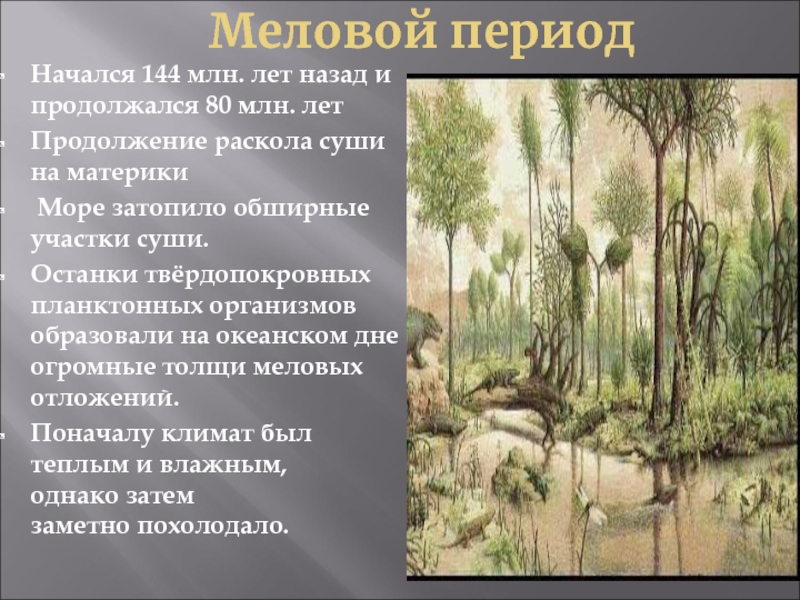 Меловой период

Начался 144 млн. лет назад и продолжался 80 млн. лет

Продолжение раскола суши на материки

Море затопило обширные участки суши.

Останки твёрдопокровных планктонных организмов образовали на океанском дне огромные толщи меловых отложений.

Поначалу климат был теплым и влажным, однако затем заметно похолодало.